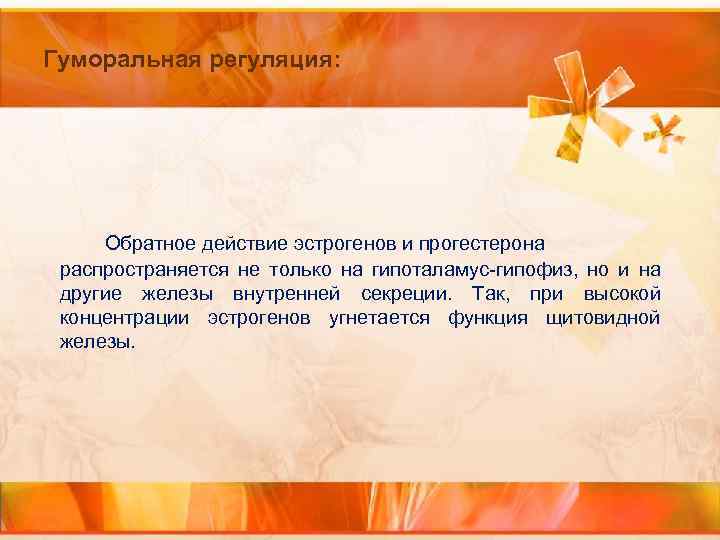 Гуморальная регуляция:

Обратное действие эстрогенов и прогестерона распространяется не только на гипоталамус-гипофиз, но и на другие железы внутренней секреции. Так, при высокой концентрации эстрогенов угнетается функция щитовидной железы.